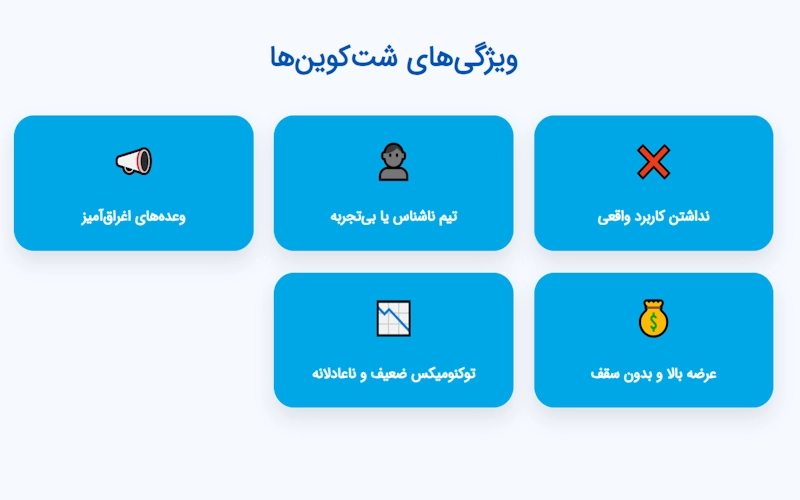 ویژگی‌های شت‌کوین‌ها

نداشتن کاربرد واقعی

تیم ناشناس یا بی‌تجربه

وعده‌های اغراق‌آمیز

عرضه بالا و بدون سقف

توکنومیکس ضعیف و ناعادلانه